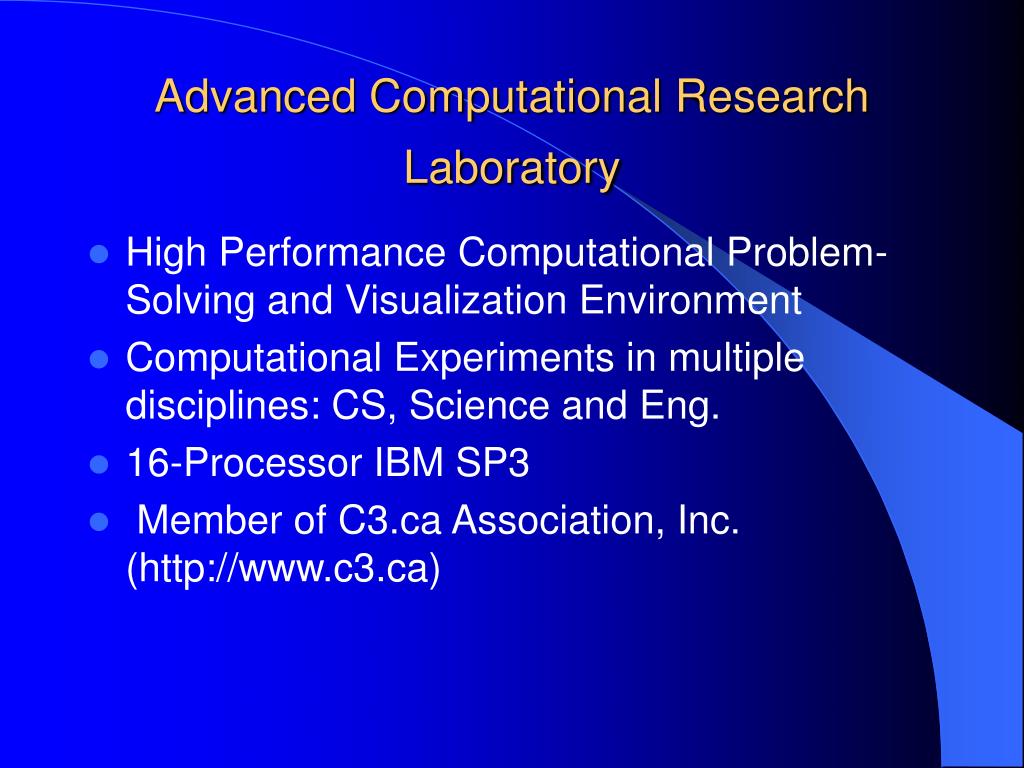 Advanced Computational Research Laboratory

- High Performance Computational Problem-Solving and Visualization Environment
- Computational Experiments in multiple disciplines: CS, Science and Eng.
- 16-Processor IBM SP3
- Member of C3.ca Association, Inc. (http://www.c3.ca)